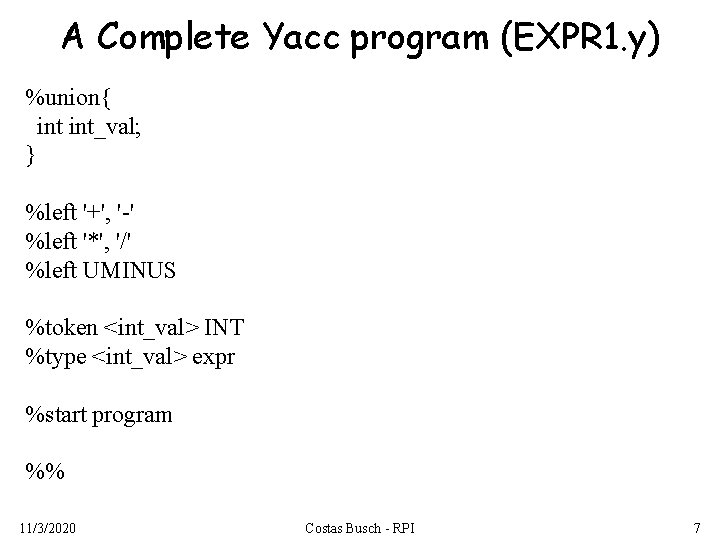 A Complete Yacc program (EXPR1.y)

%union{
int int_val;
}

%left '+', '-'
%left '*', '/'
%left UMINUS

%token <int_val> INT
%type <int_val> expr

%start program

%%

11/3/2020

Costas Busch - RPI

7